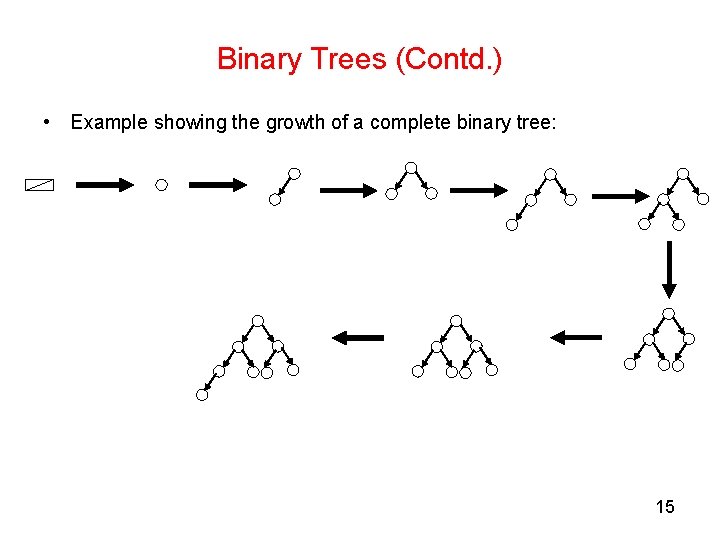 Binary Trees (Contd.)

• Example showing the growth of a complete binary tree:

15